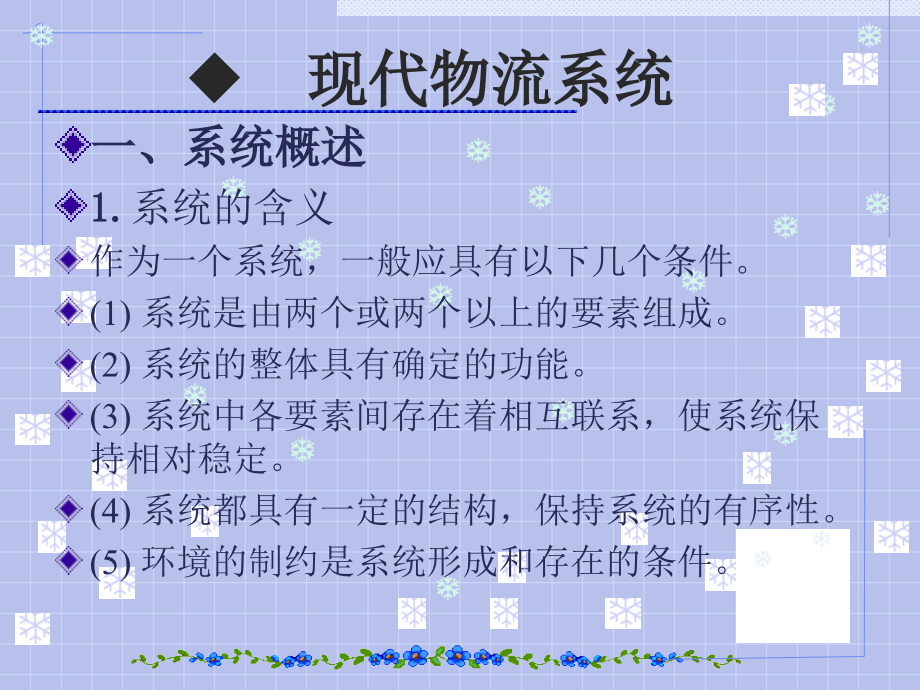 ◆ 现代物流系统

◆一、系统概述

◆1.系统的含义

◆作为一个系统，一般应具有以下几个条件。

◆(1)系统是由两个或两个以上的要素组成。

◆(2)系统的整体具有确定的功能。

◆(3)系统中各要素间存在着相互联系，使系统保持相对稳定。

◆(4)系统都具有一定的结构，保持系统的有序性。

◆(5)环境的制约是系统形成和存在的条件。